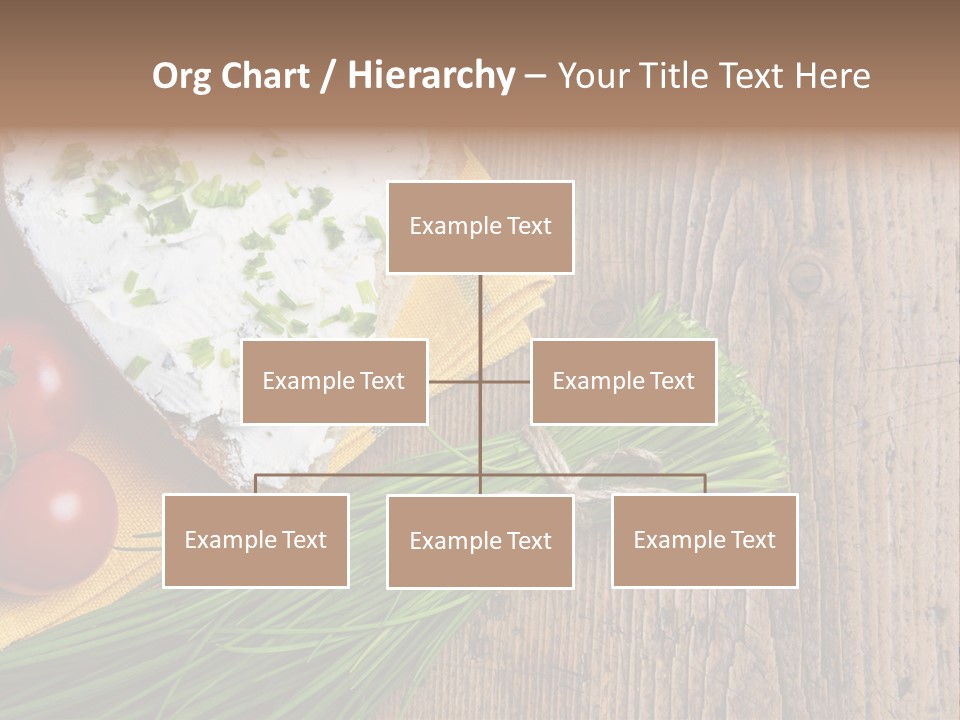 Org Chart / Hierarchy – Your Title Text Here

Example Text

Example Text

Example Text

Example Text

Example Text

Example Text